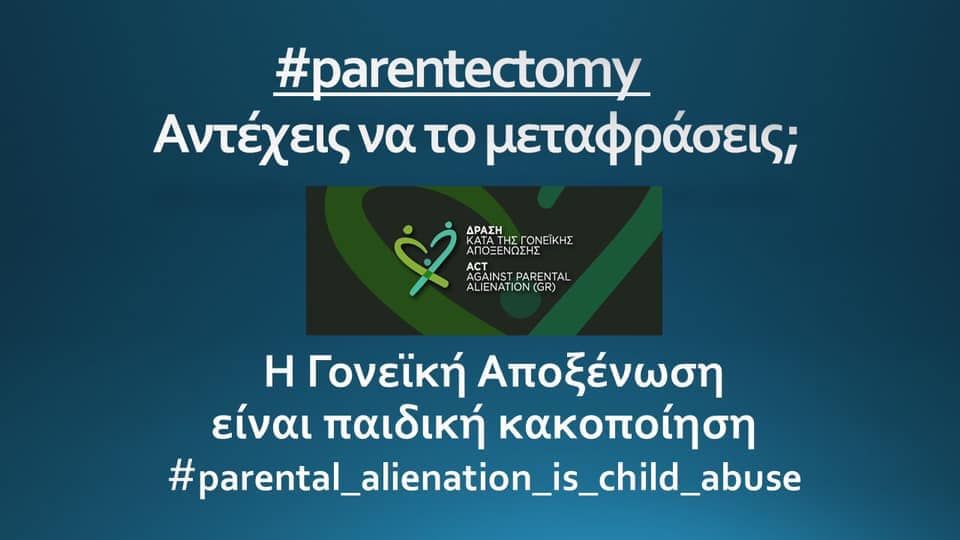 #parentectomy
Αντέχεις να το μεταφράσεις;

ΔΡΑΣΗ
ΚΑΤΑ ΤΗΣ ΓΟΝΕΪΚΗΣ
ΑΠΟΞΕΝΩΣΗΣ
ACT
AGAINST PARENTAL
ALIENATION (GR)

Η Γονεϊκή Αποξένωση
είναι παιδική κακοποίηση
#parental_alienation_is_child_abuse